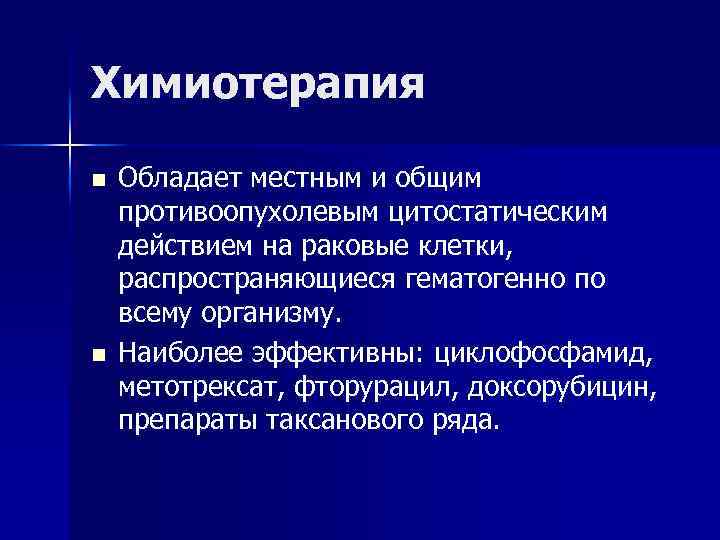 Химиотерапия

■ Обладает местным и общим противоопухолевым цитостатическим действием на раковые клетки, распространяющиеся гематогенно по всему организму.

■ Наиболее эффективны: циклофосфамид, метотрексат, фторурацил, доксорубицин, препараты таксанового ряда.